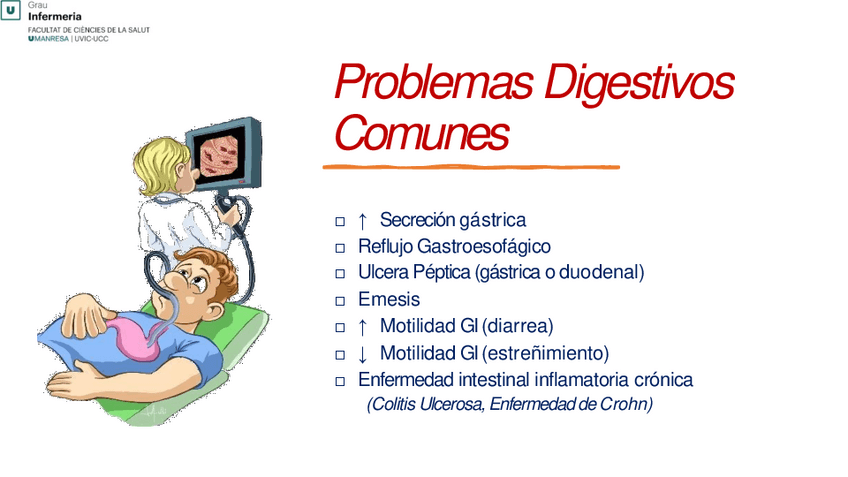 U Grau
Infermeria
FACULTAT DE CIÈNCIES DE LA SALUT
UMANRESA | UVIC-UCC

Problemas Digestivos Comunes

□ ↑ Secreción gástrica
□ Reflujo Gastroesofágico
□ Ulcera Péptica (gástrica o duodenal)
□ Emesis
□ ↑ Motilidad GI (diarrea)
□ ↓ Motilidad GI (estreñimiento)
□ Enfermedad intestinal inflamatoria crónica
(Colitis Ulcerosa, Enfermedad de Crohn)